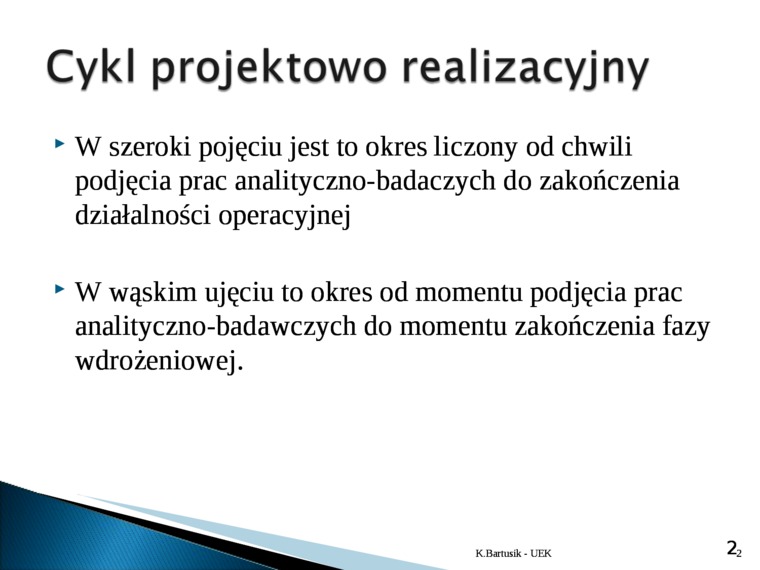 Cykl projektowo realizacyjny

W szeroki pojęciu jest to okres liczony od chwili podjęcia prac analityczno-badaczych do zakończenia działalności operacyjnej

W wąskim ujęciu to okres od momentu podjęcia prac analityczno-badawczych do momentu zakończenia fazy wdrożeniowej.

K.Bartusik - UEK

2 2